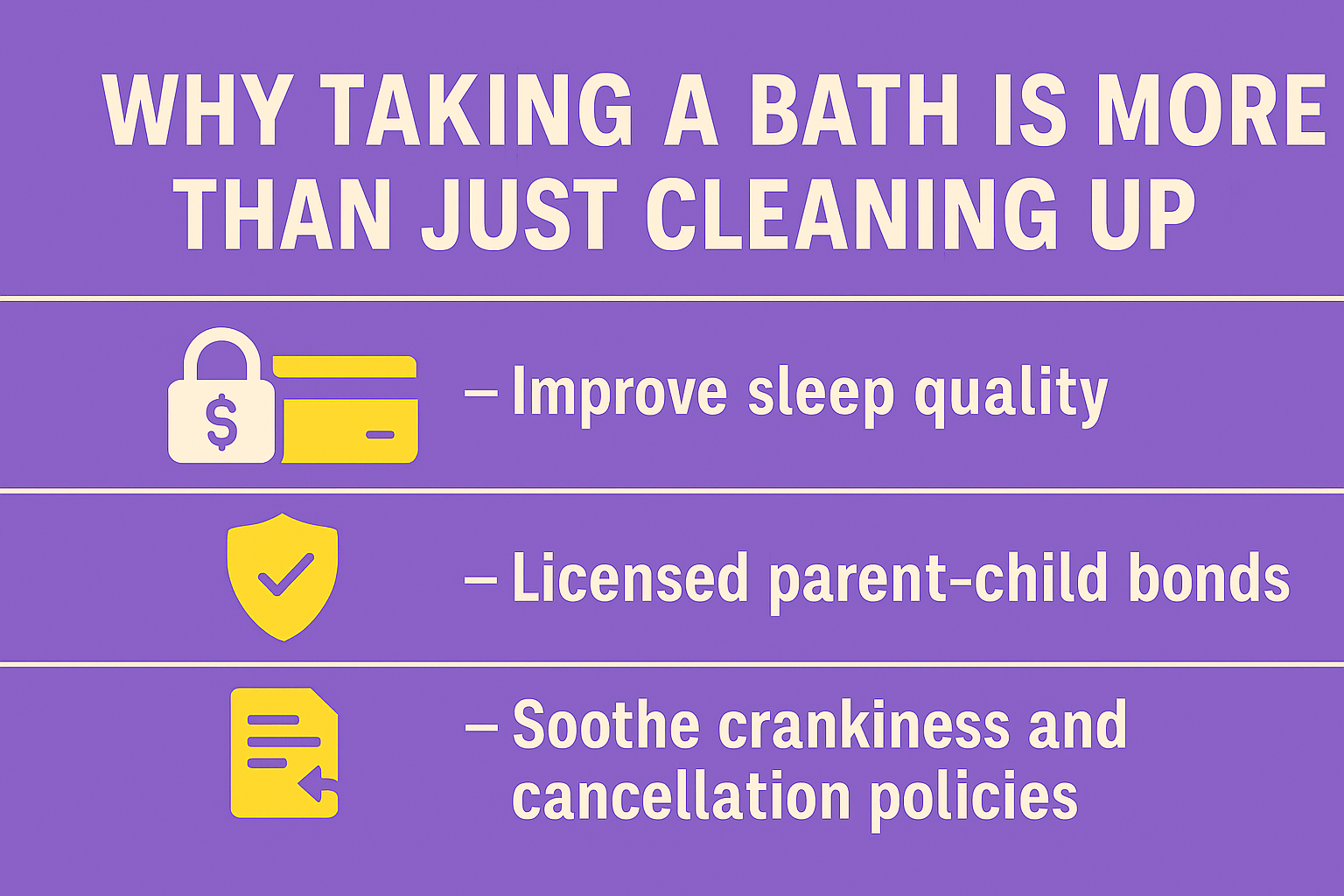 WHY TAKING A BATH IS MORE THAN JUST CLEANING UP

$ – Improve sleep quality

– Licensed parent-child bonds

– Soothe crankiness and cancellation policies